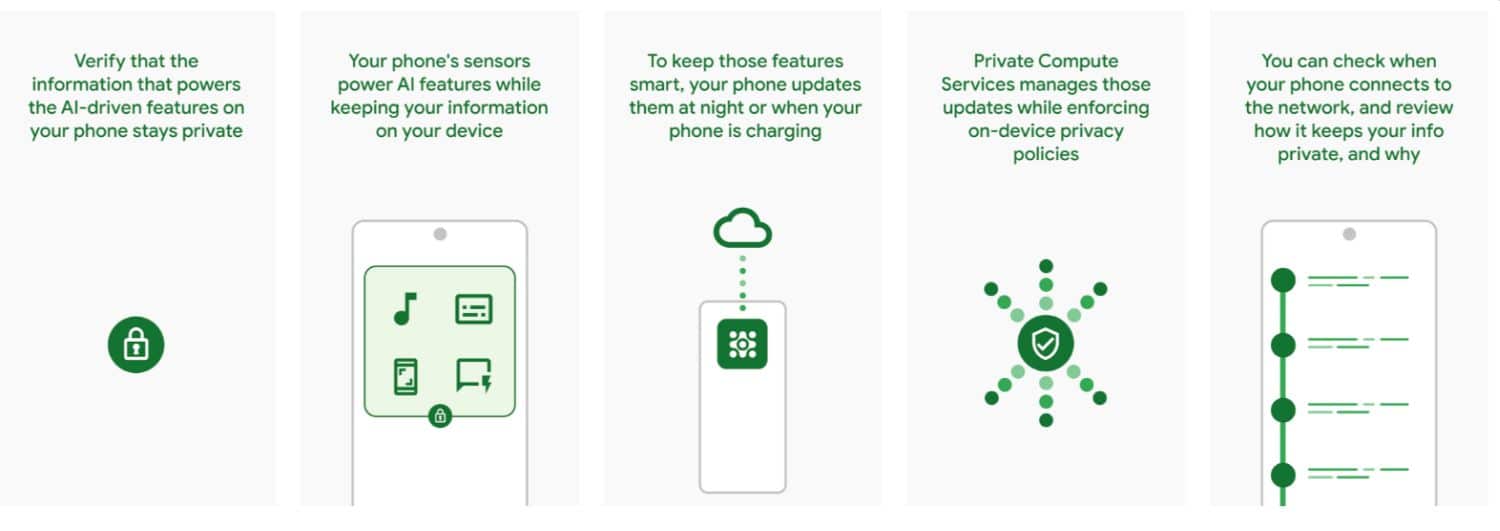 Verify that the information that powers the AI-driven features on your phone stays private

Your phone's sensors power AI features while keeping your information on your device

To keep those features smart, your phone updates them at night or when your phone is charging

Private Compute Services manages those updates while enforcing on-device privacy policies

You can check when your phone connects to the network, and review how it keeps your info private, and why